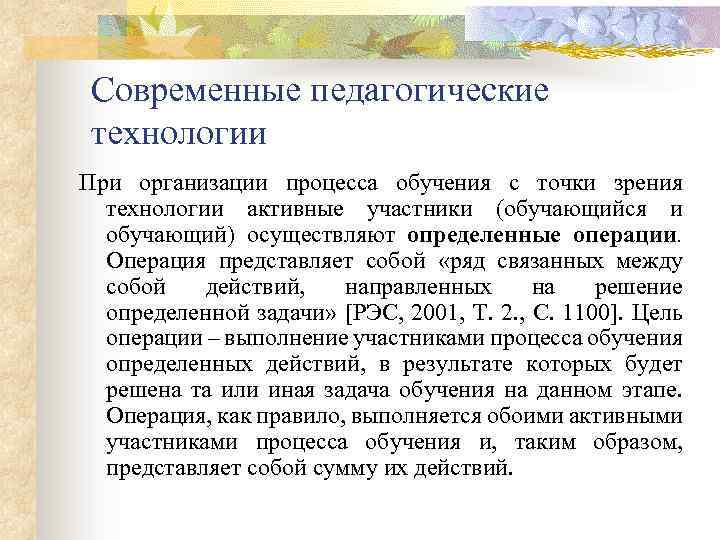 Современные педагогические технологии

При организации процесса обучения с точки зрения технологии активные участники (обучающийся и обучающий) осуществляют определенные операции. Операция представляет собой «ряд связанных между собой действий, направленных на решение определенной задачи» [РЭС, 2001, Т. 2., С. 1100]. Цель операции – выполнение участниками процесса обучения определенных действий, в результате которых будет решена та или иная задача обучения на данном этапе. Операция, как правило, выполняется обоими активными участниками процесса обучения и, таким образом, представляет собой сумму их действий.